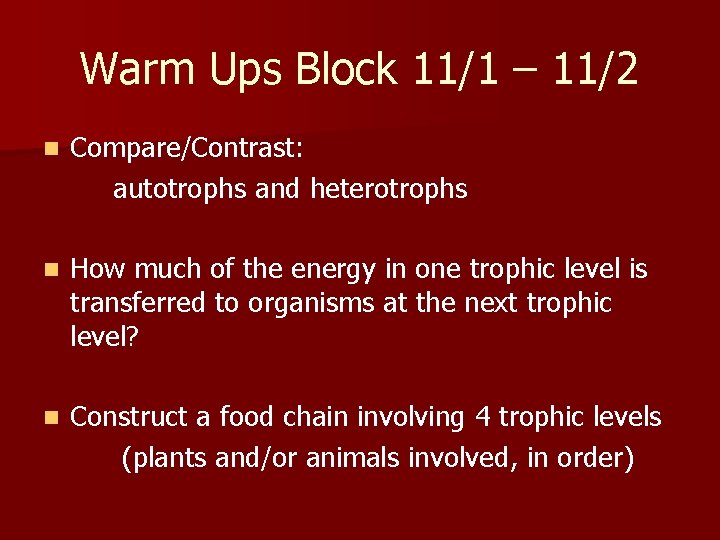 Warm Ups Block 11/1 – 11/2

Compare/Contrast:
autotrophs and heterotrophs

How much of the energy in one trophic level is transferred to organisms at the next trophic level?

Construct a food chain involving 4 trophic levels
(plants and/or animals involved, in order)